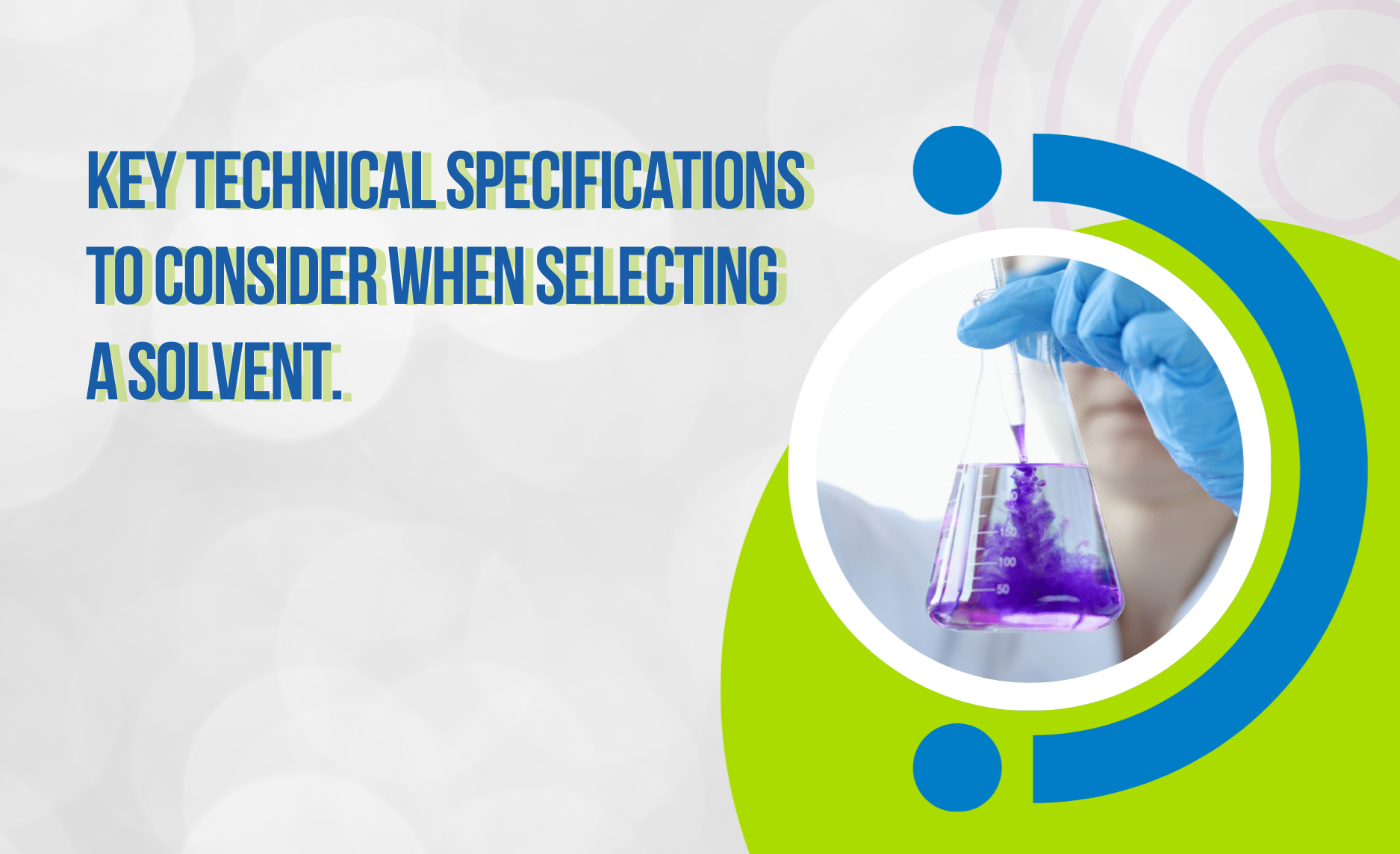 KEY TECHNICAL SPECIFICATIONS TO CONSIDER WHEN SELECTING A SOLVENT.

150
100
50